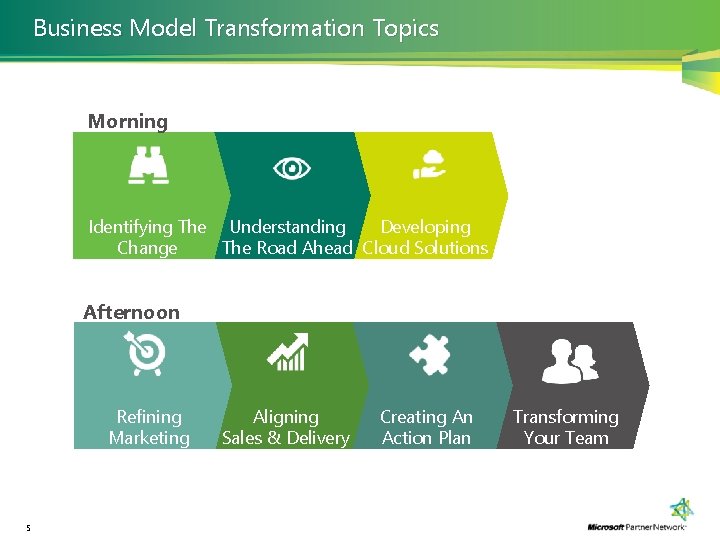 Business Model Transformation Topics

Morning

Identifying The Change

Understanding The Road Ahead

Developing Cloud Solutions

Afternoon

Refining Marketing

Aligning Sales & Delivery

Creating An Action Plan

Transforming Your Team

5

Microsoft Partner Network